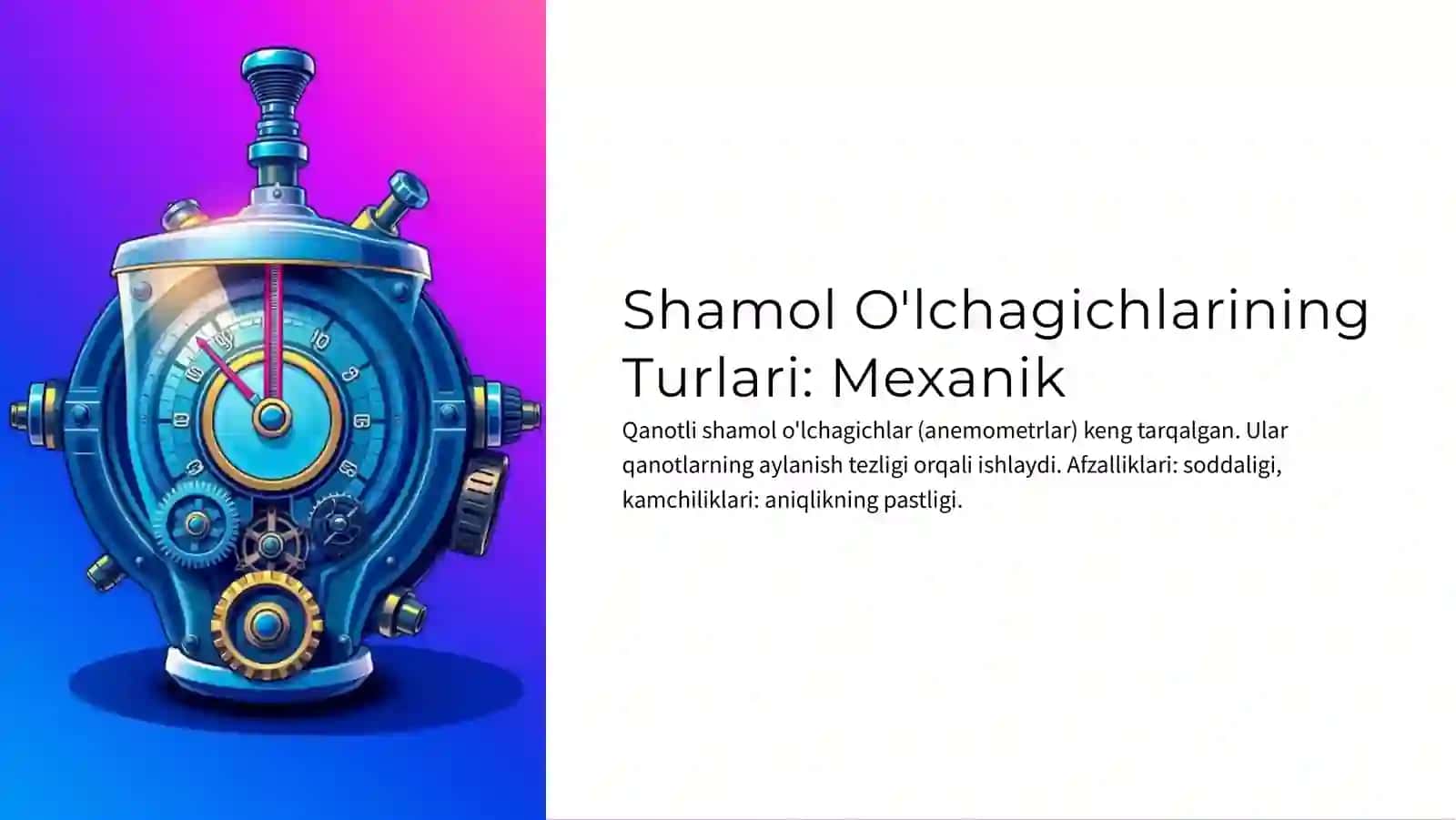 Shamol O'lchagichlarining Turlari: Mexanik

Qanotli shamol o'lchagichlar (anemometrlar) keng tarqalgan. Ular qanotlarning aylanish tezligi orqali ishlaydi. Afzalliklari: soddaligi, kamchiliklari: aniqlikning pastligi.